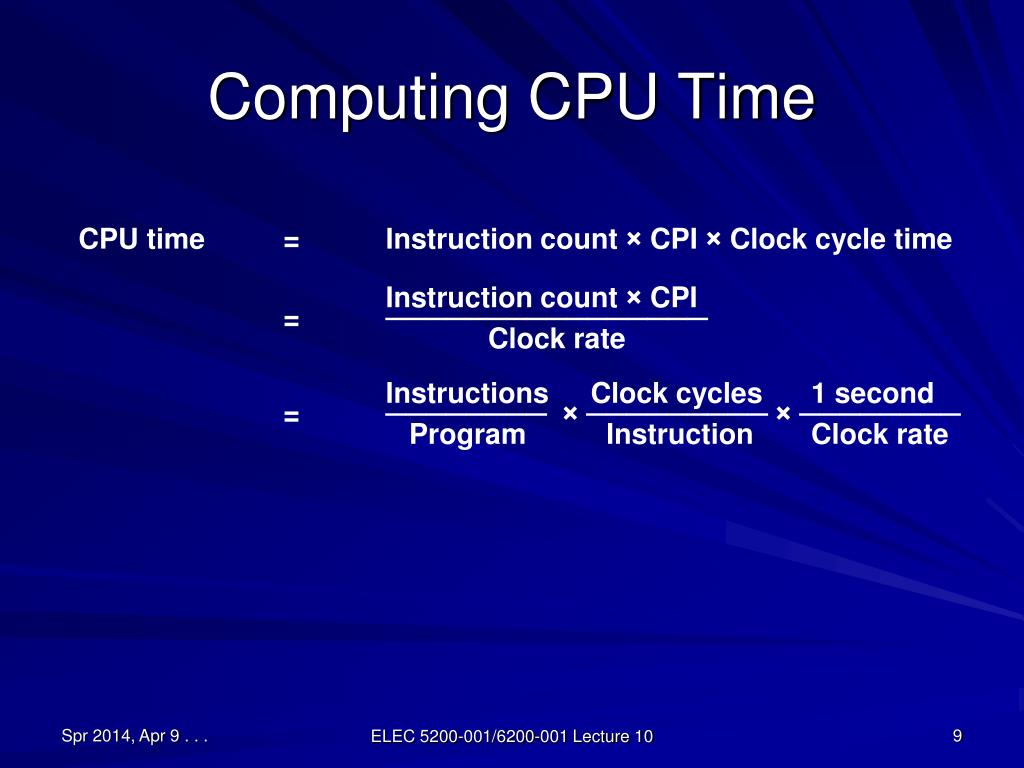 Computing CPU Time

CPU time = Instruction count × CPI × Clock cycle time

$= \frac{\text{Instruction count} \times \text{CPI}}{\text{Clock rate}}$

$= \frac{\text{Instructions}}{\text{Program}} \times \frac{\text{Clock cycles}}{\text{Instruction}} \times \frac{\text{1 second}}{\text{Clock rate}}$

Spr 2014, Apr 9 . . .

ELEC 5200-001/6200-001 Lecture 10

9